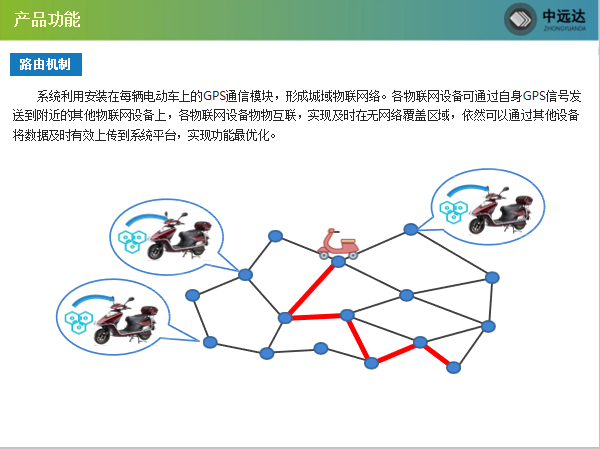 产品功能

中远达
ZHONGYUANDA

路由机制

系统利用安装在每辆电动车上的GPS通信模块，形成城域物联网络。各物联网设备可通过自身GPS信号发送到附近的其他物联网设备上，各物联网设备物物互联，实现及时在无网络覆盖区域，依然可以通过其他设备将数据及时有效上传到系统平台，实现功能最优化。